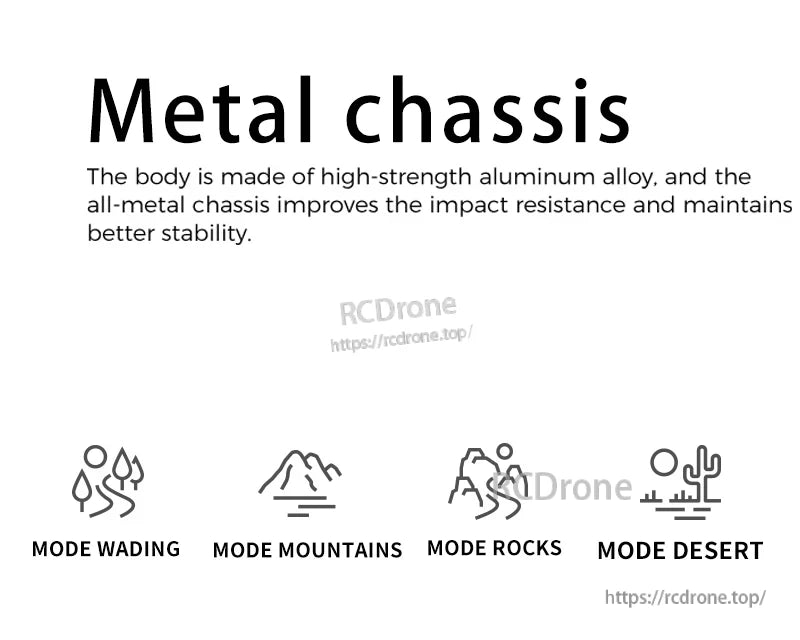 Metal chassis

The body is made of high-strength aluminum alloy, and the all-metal chassis improves the impact resistance and maintains better stability.

RCDrone
https://rcdrone.top/

RCDrone

MODE WADING
MODE MOUNTAINS
MODE ROCKS
MODE DESERT

https://rcdrone.top/